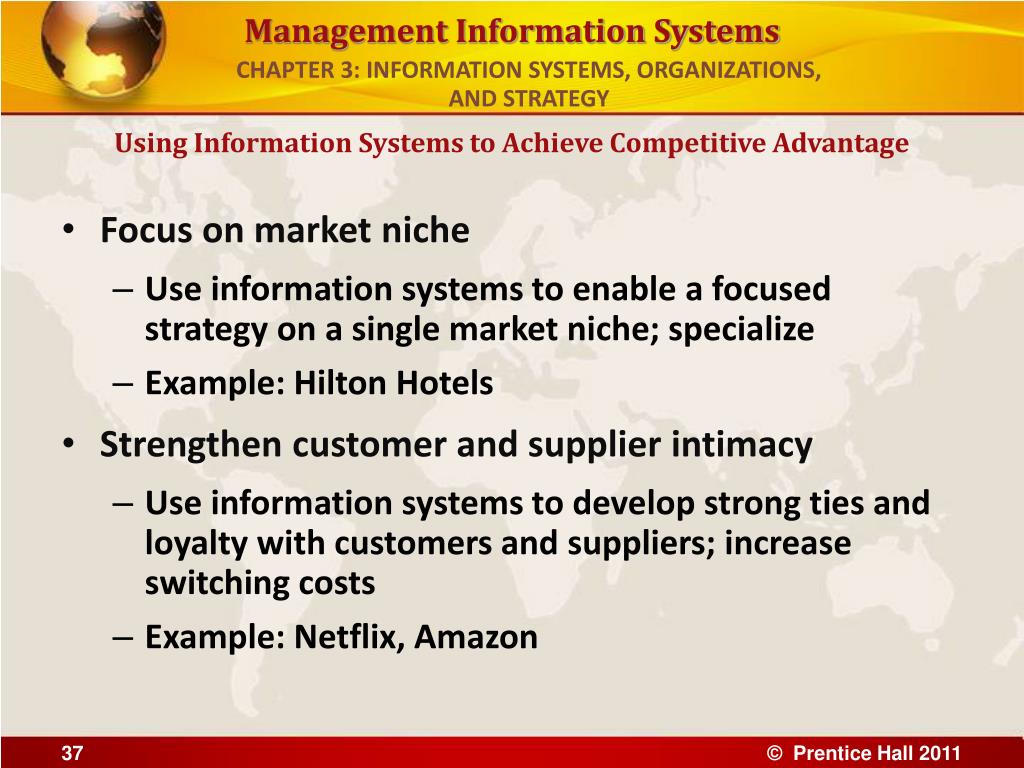 Management Information Systems
CHAPTER 3: INFORMATION SYSTEMS, ORGANIZATIONS, AND STRATEGY

Using Information Systems to Achieve Competitive Advantage

• Focus on market niche
– Use information systems to enable a focused strategy on a single market niche; specialize
– Example: Hilton Hotels
• Strengthen customer and supplier intimacy
– Use information systems to develop strong ties and loyalty with customers and suppliers; increase switching costs
– Example: Netflix, Amazon

37

© Prentice Hall 2011